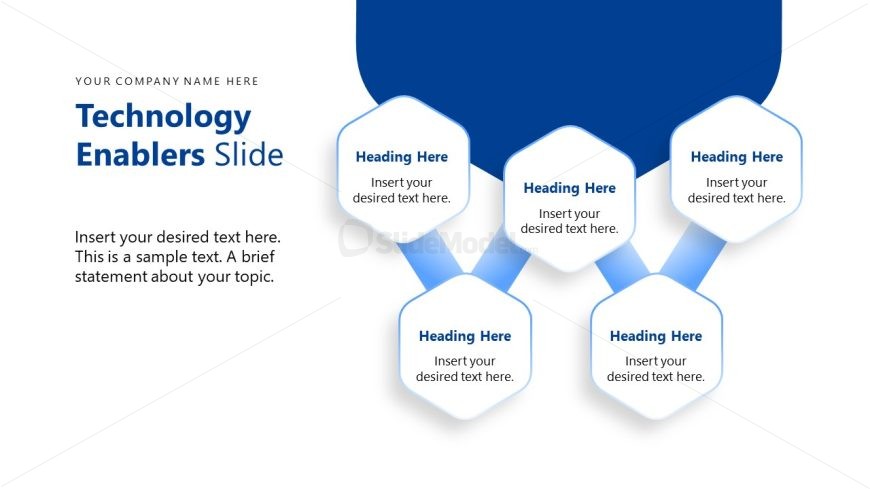 YOUR COMPANY NAME HERE

Technology Enablers Slide

Insert your desired text here. This is a sample text. A brief statement about your topic.

Heading Here
Insert your desired text here.

Heading Here
Insert your desired text here.

Heading Here
Insert your desired text here.

SlideModel

Heading Here
Insert your desired text here.

Heading Here
Insert your desired text here.